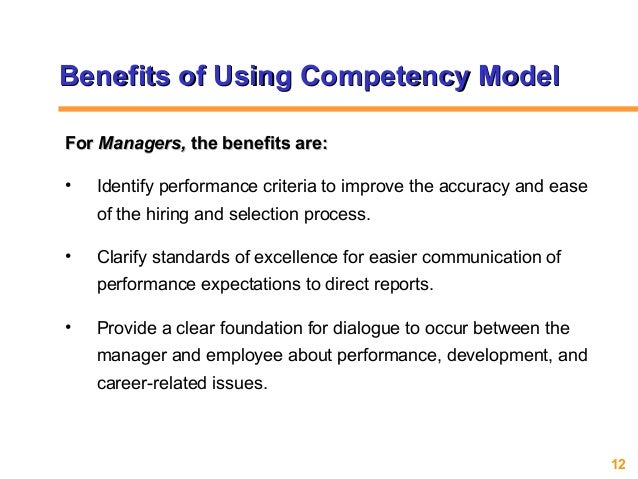 Benefits of Using Competency Model

For Managers, the benefits are:

• Identify performance criteria to improve the accuracy and ease of the hiring and selection process.

• Clarify standards of excellence for easier communication of performance expectations to direct reports.

• Provide a clear foundation for dialogue to occur between the manager and employee about performance, development, and career-related issues.

12